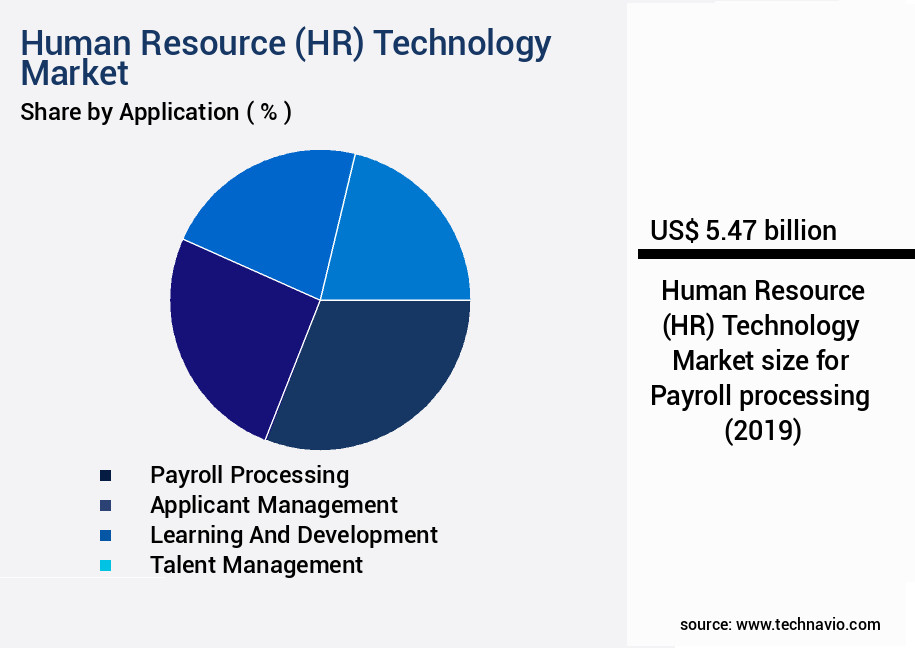 Human Resource (HR) Technology Market

Share by Application ( % )

Payroll Processing
Applicant Management
Learning And Development
Talent Management

US$ 5.47 billion

Human Resource (HR) Technology Market size for Payroll processing (2019)

source: www.technavio.com